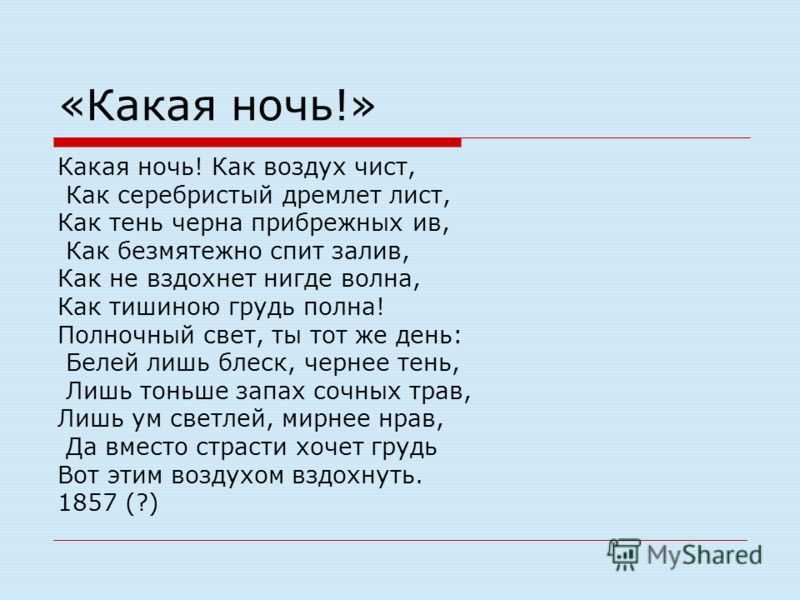 «Какая ночь!»

Какая ночь! Как воздух чист,
Как серебристый дремлет лист,
Как тень черна прибрежных ив,
Как безмятежно спит залив,
Как не вздохнет нигде волна,
Как тишиною грудь полна!
Полночный свет, ты тот же день:
Белей лишь блеск, чернее тень,
Лишь тоньше запах сочных трав,
Лишь ум светлей, мирнее нрав,
Да вместо страсти хочет грудь
Вот этим воздухом вздохнуть.
1857 (?)

MyShared